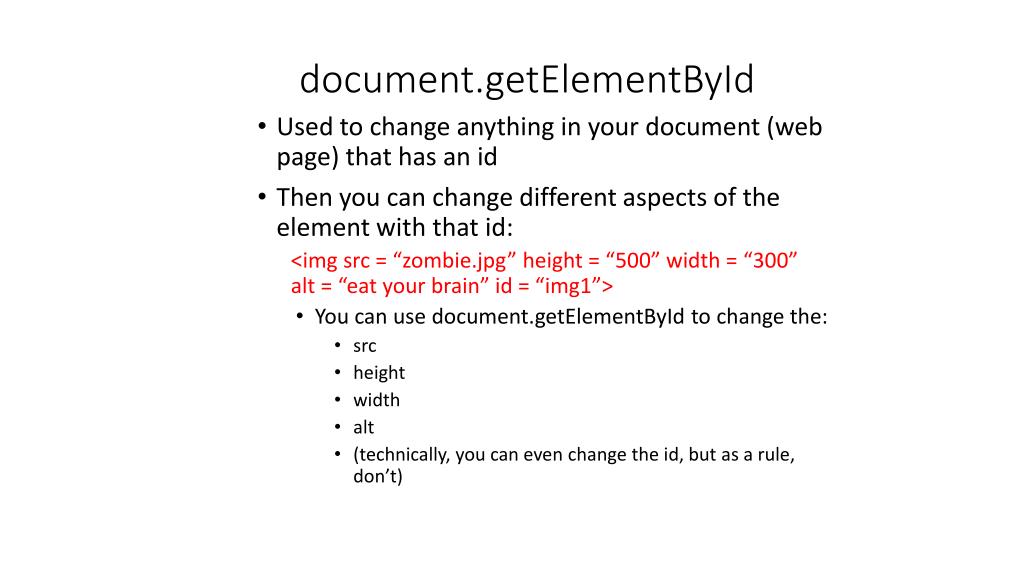 document.getElementById

• Used to change anything in your document (web page) that has an id

• Then you can change different aspects of the element with that id:

<img src = “zombie.jpg” height = “500” width = “300” alt = “eat your brain” id = “img1”>

• You can use document.getElementById to change the:
• src
• height
• width
• alt
• (technically, you can even change the id, but as a rule, don’t)